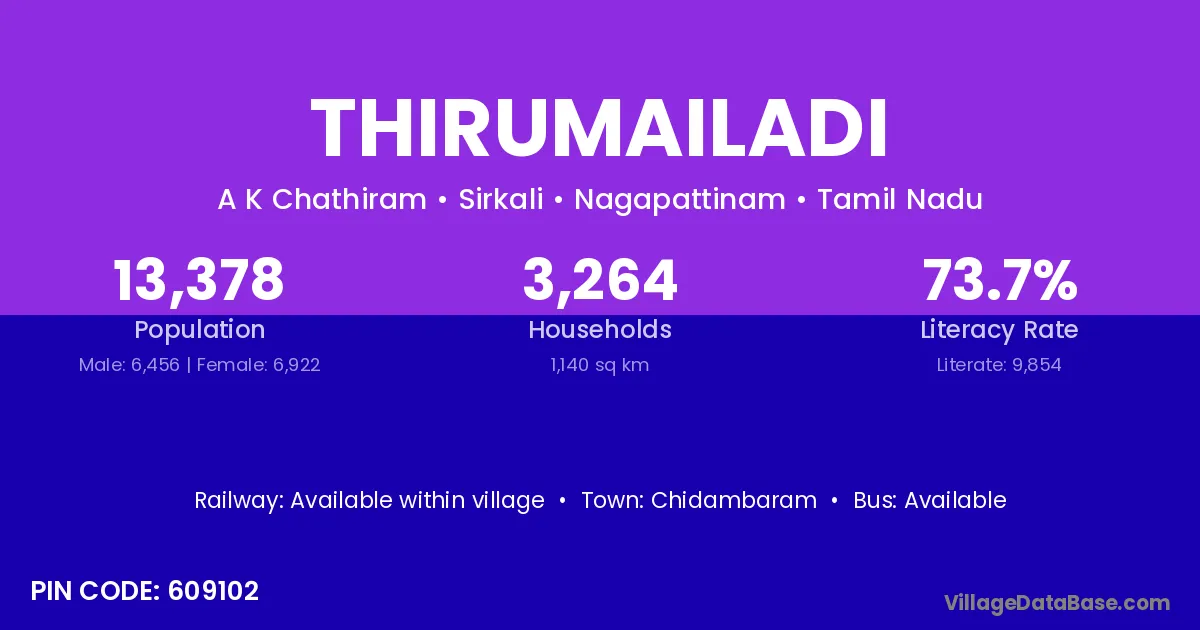 THIRUMAILADI

A K Chathiram • Sirkali • Nagapattinam • Tamil Nadu

13,378
Population
Male: 6,456 | Female: 6,922

3,264
Households
1,140 sq km

73.7%
Literacy Rate
Literate: 9,854

Railway: Available within village • Town: Chidambaram • Bus: Available

PIN CODE: 609102

VillageDataBase.com